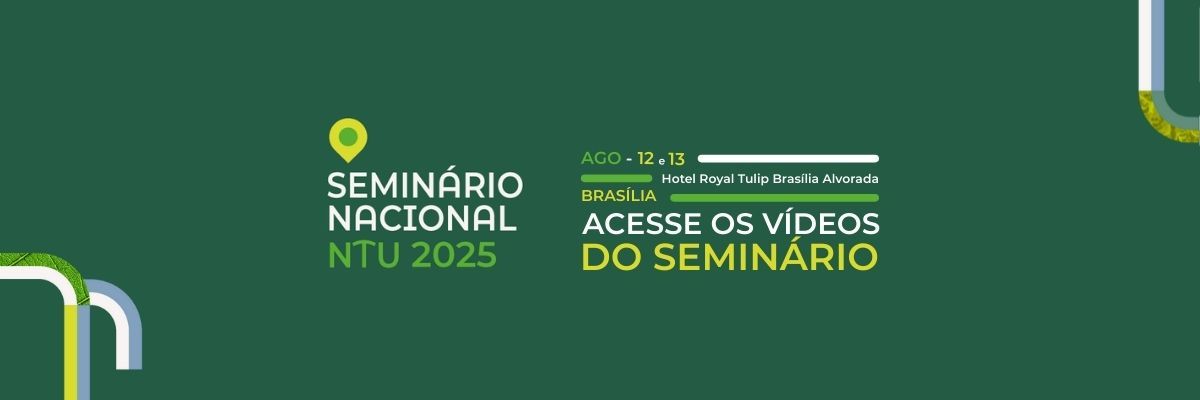 SEMINÁRIO NACIONAL NTU 2025

AGO - 12 e 13
Hotel Royal Tulip Brasília Alvorada
BRASÍLIA
ACESSE OS VÍDEOS DO SEMINÁRIO